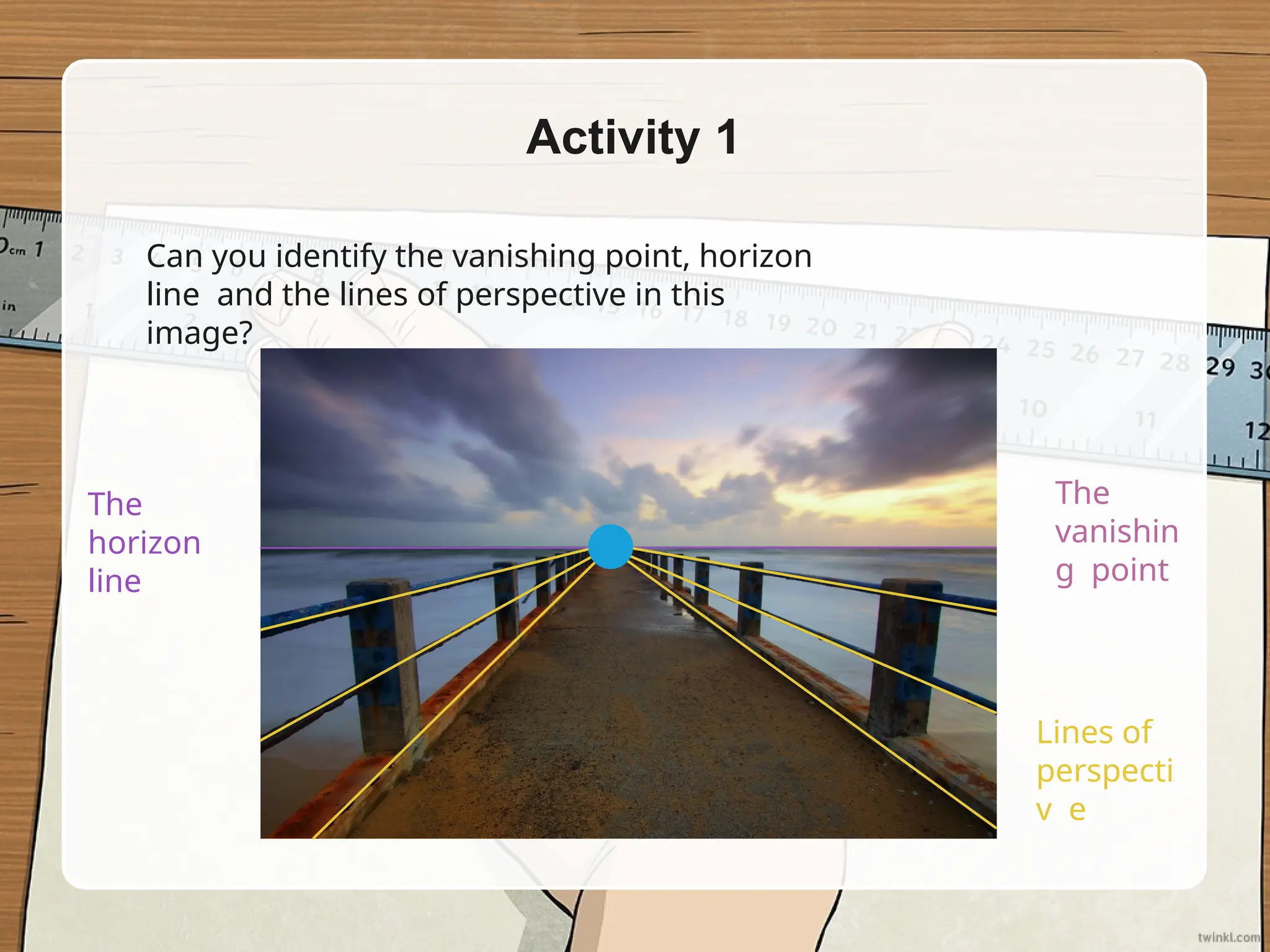 Activity 1

Can you identify the vanishing point, horizon line and the lines of perspective in this image?

The horizon line

The vanishin g point

Lines of perspecti v e

twinkl.com